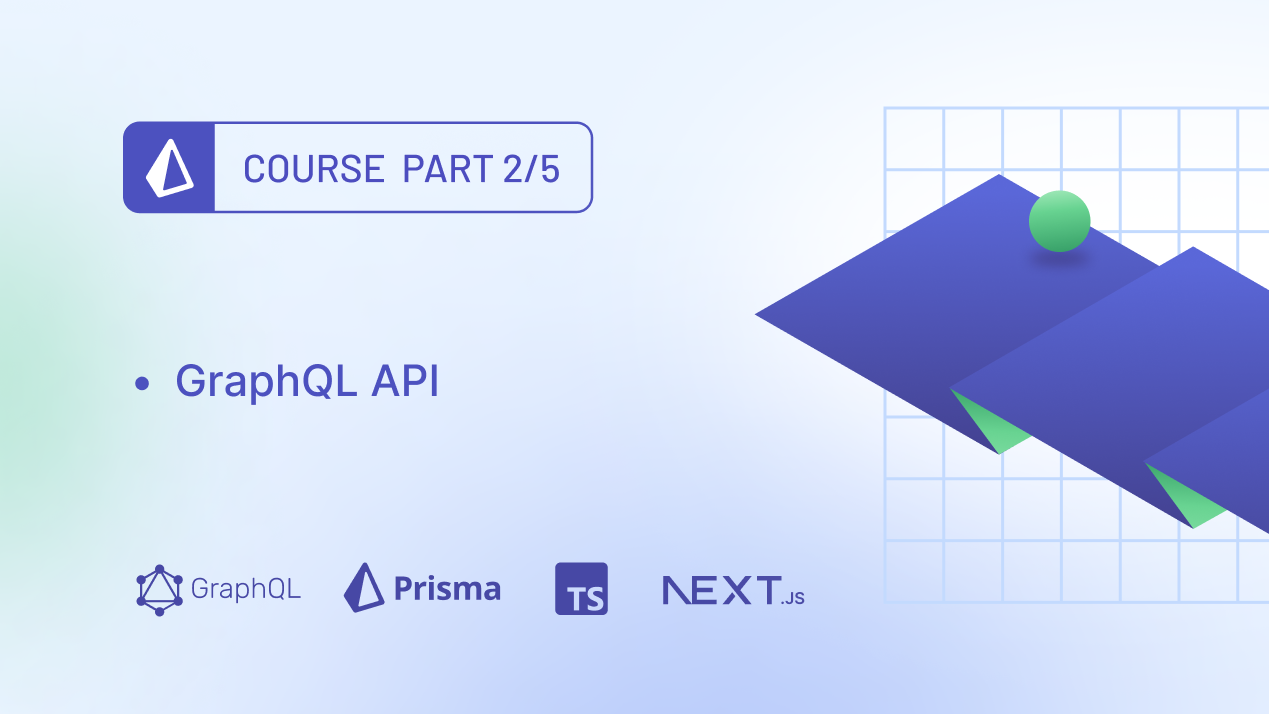 COURSE PART 2/5

• GraphQL API

GraphQL Prisma TS NEXT.JS